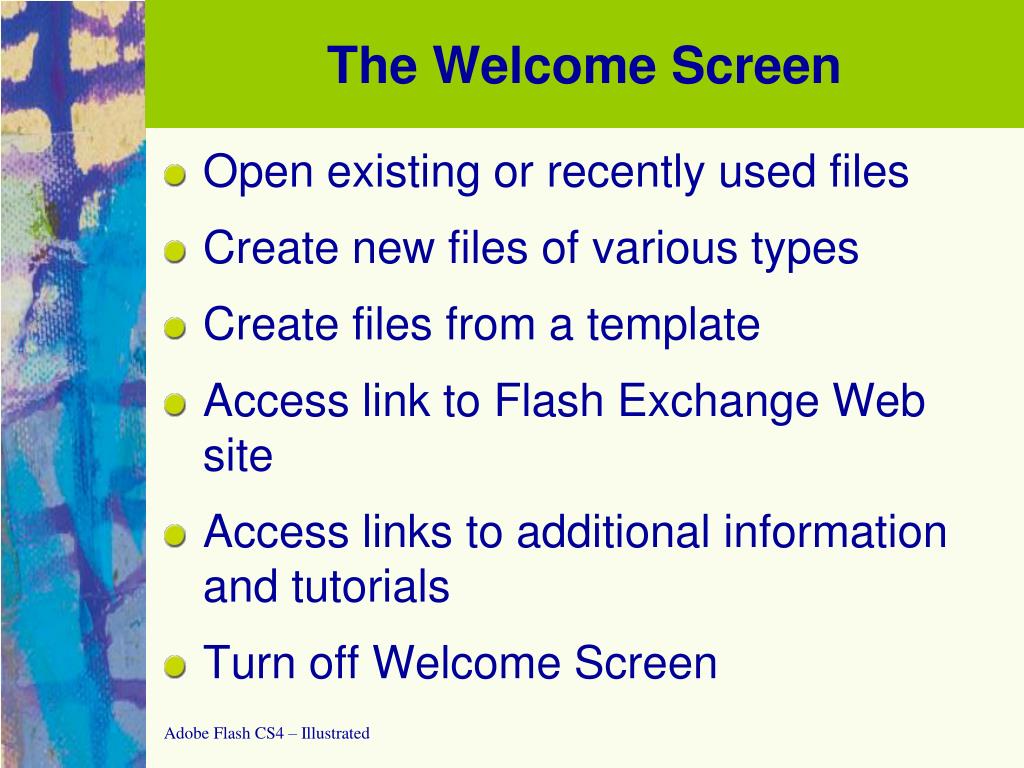 The Welcome Screen

Open existing or recently used files

Create new files of various types

Create files from a template

Access link to Flash Exchange Web site

Access links to additional information and tutorials

Turn off Welcome Screen

Adobe Flash CS4 – Illustrated